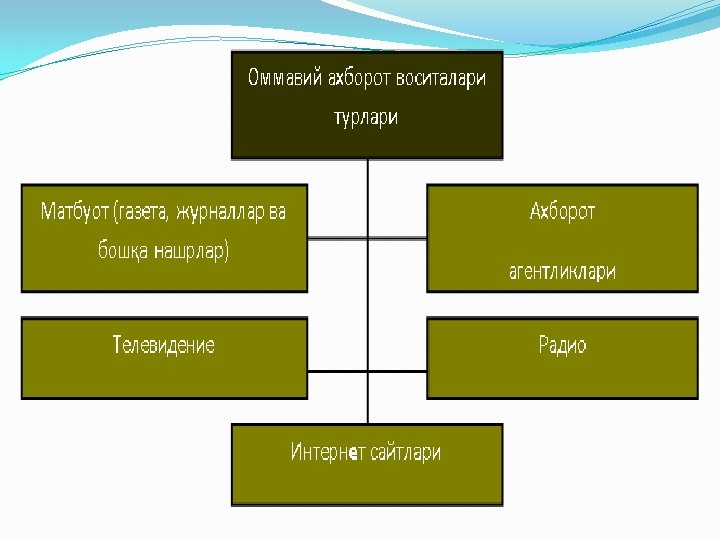 Оммавий ахборот воситалари турлари

Матбуот (газета, журналлар ва бошқа нашрлар)

Ахборот агентликлари

Телевидение

Радио

Интернет сайтлари